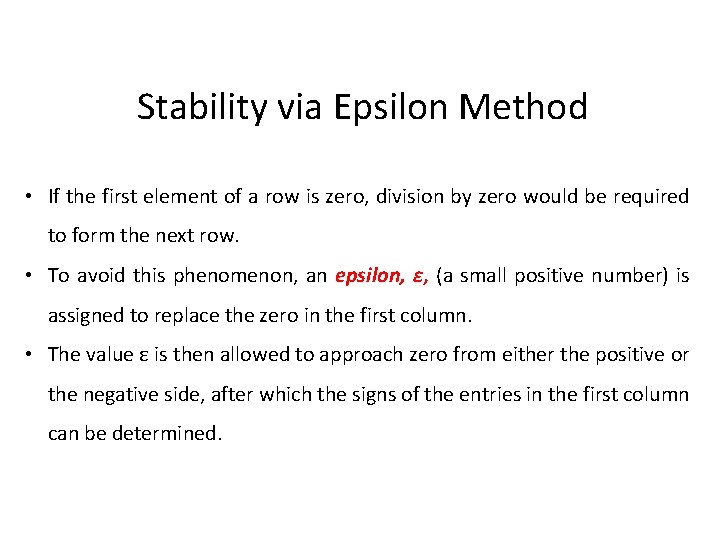 Stability via Epsilon Method

• If the first element of a row is zero, division by zero would be required to form the next row.

• To avoid this phenomenon, an epsilon, ε, (a small positive number) is assigned to replace the zero in the first column.

• The value ε is then allowed to approach zero from either the positive or the negative side, after which the signs of the entries in the first column can be determined.